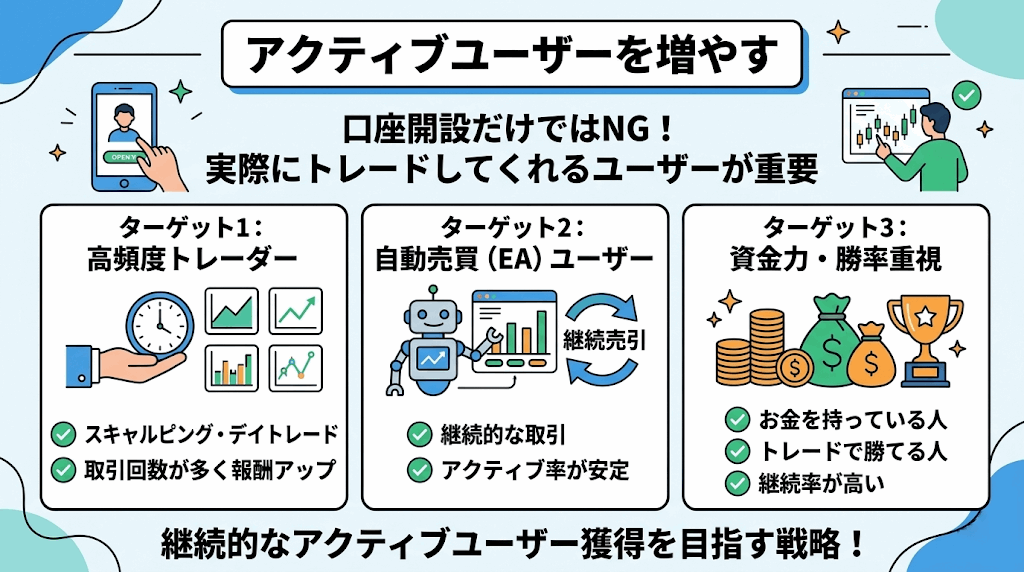 アクティブユーザーを増やす

OPEN

口座開設だけではNG！
実際にトレードしてくれるユーザーが重要

ターゲット1：
高頻度トレーダー

スキャルピング・デイトレード
取引回数が多く報酬アップ

ターゲット2：
自動売買（EA）ユーザー

継続売引

継続的な取引
アクティブ率が安定

ターゲット3：
資金力・勝率重視

お金を持っている人
トレードで勝てる人
継続率が高い

継続的なアクティブユーザー獲得を目指す戦略！